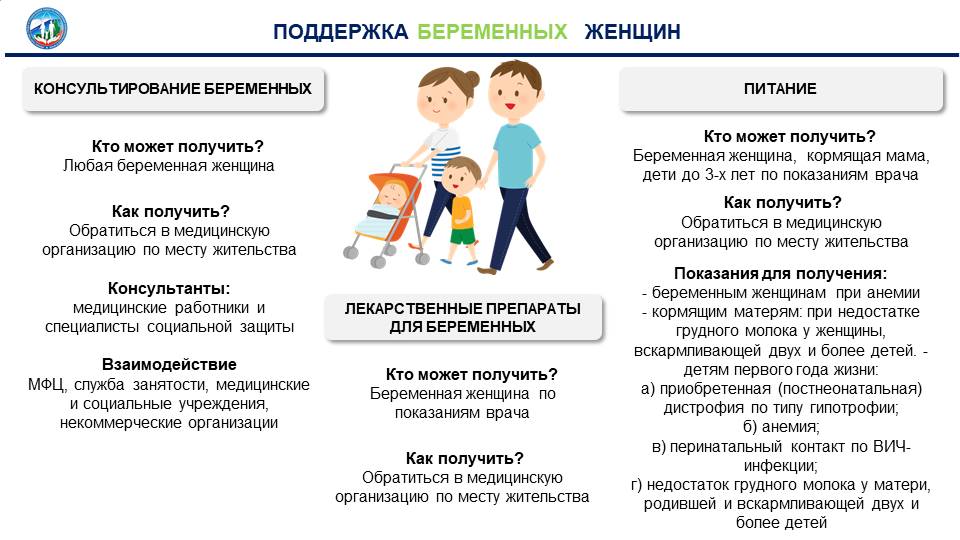 ПОДДЕРЖКА БЕРЕМЕННЫХ ЖЕНЩИН

КОНСУЛЬТИРОВАНИЕ БЕРЕМЕННЫХ

Кто может получить?
Любая беременная женщина

Как получить?
Обратиться в медицинскую организацию по месту жительства

Консультанты:
медицинские работники и специалисты социальной защиты

Взаимодействие
МФЦ, служба занятости, медицинские и социальные учреждения, некоммерческие организации

ЛЕКАРСТВЕННЫЕ ПРЕПАРАТЫ ДЛЯ БЕРЕМЕННЫХ

Кто может получить?
Беременная женщина по показаниям врача

Как получить?
Обратиться в медицинскую организацию по месту жительства

ПИТАНИЕ

Кто может получить?
Беременная женщина, кормящая мама, дети до 3-х лет по показаниям врача

Как получить?
Обратиться в медицинскую организацию по месту жительства

Показания для получения:
- беременным женщинам при анемии
- кормящим матерям: при недостатке грудного молока у женщины, вскармливающей двух и более детей. - детям первого года жизни:
а) приобретенная (постнеонатальная) дистрофия по типу гипотрофии;
б) анемия;
в) перинатальный контакт по ВИЧ-инфекции;
г) недостаток грудного молока у матери, родившей и вскармливающей двух и более детей